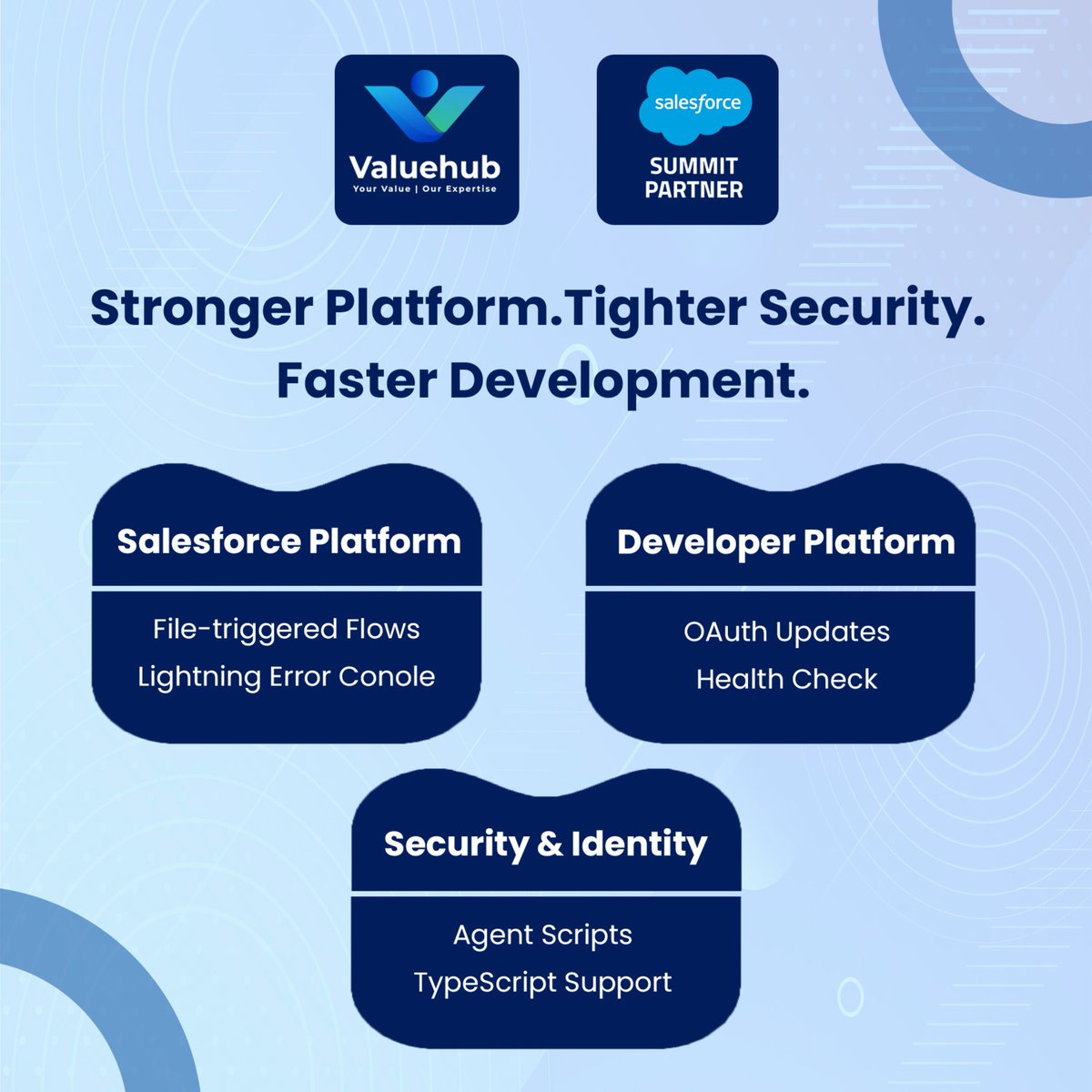 Valuehub
Your Value | Our Expertise

salesforce
SUMMIT PARTNER

Stronger Platform.Tighter Security. Faster Development.

Salesforce Platform
File-triggered Flows
Lightning Error Conole

Developer Platform
OAuth Updates
Health Check

Security & Identity
Agent Scripts
TypeScript Support